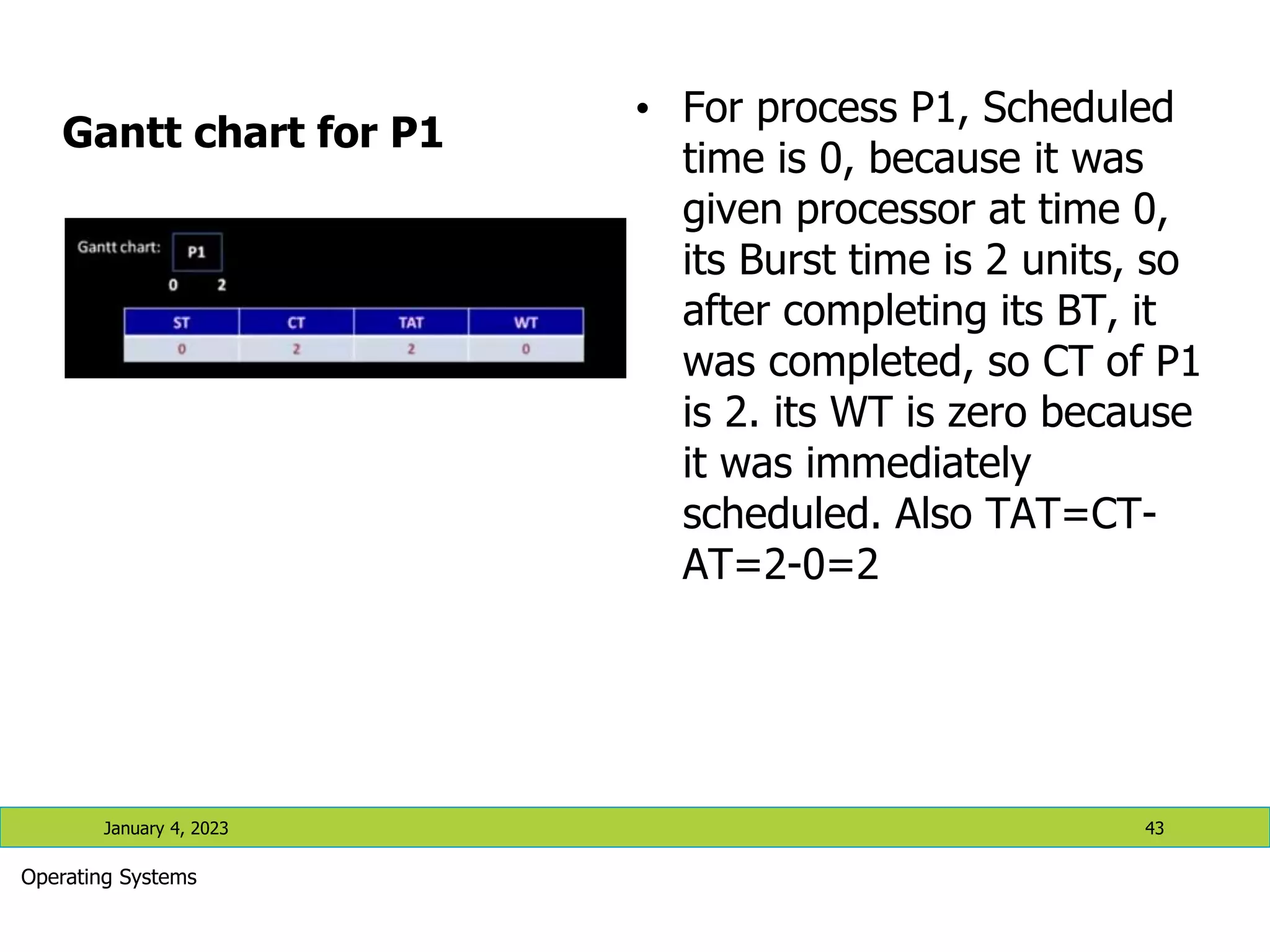 Gantt chart for P1

Gantt chart: P1

0 2

| ST | CT | TAT | WT |
|---|---|---|---|
| 0 | 2 | 2 | 0 |

• For process P1, Scheduled time is 0, because it was given processor at time 0, its Burst time is 2 units, so after completing its BT, it was completed, so CT of P1 is 2. its WT is zero because it was immediately scheduled. Also TAT=CT-AT=2-0=2

January 4, 2023

43

Operating Systems